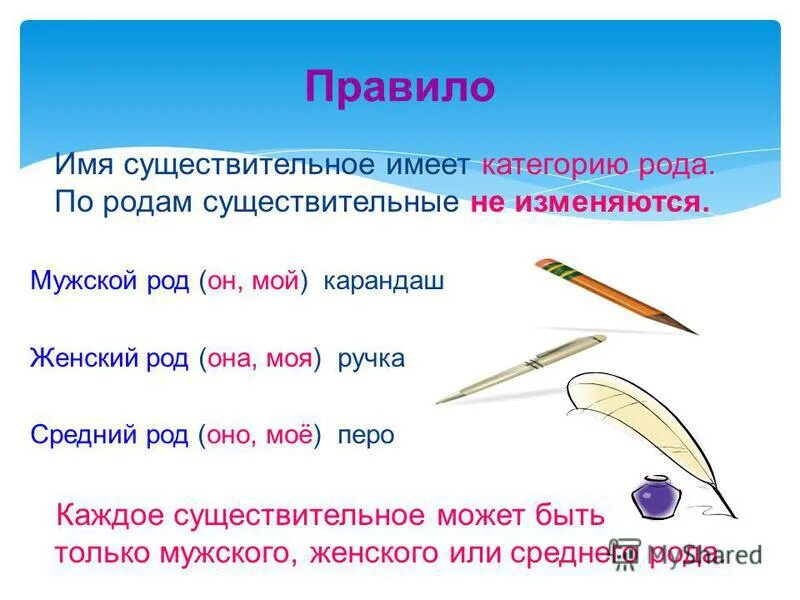 Правило

Имя существительное имеет категорию рода. По родам существительные не изменяются.

Мужской род (он, мой) карандаш

Женский род (она, моя) ручка

Средний род (оно, моё) перо

Каждое существительное может быть только мужского, женского или среднего рода.